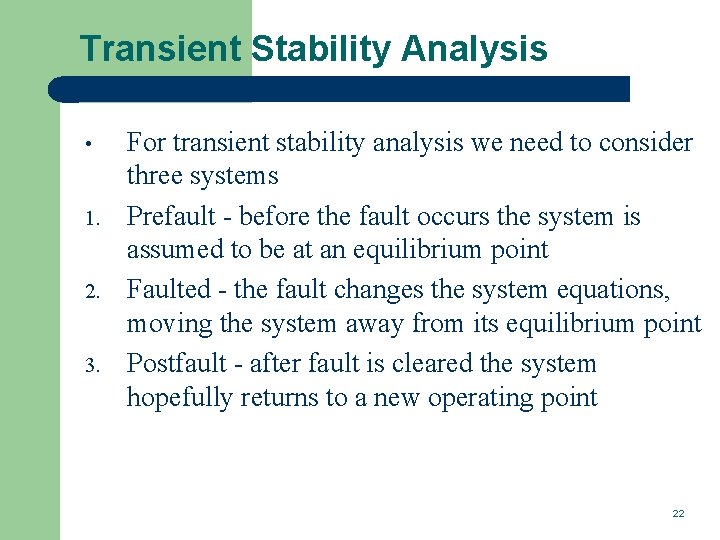 Transient Stability Analysis

• For transient stability analysis we need to consider three systems

1. Prefault - before the fault occurs the system is assumed to be at an equilibrium point

2. Faulted - the fault changes the system equations, moving the system away from its equilibrium point

3. Postfault - after fault is cleared the system hopefully returns to a new operating point

22